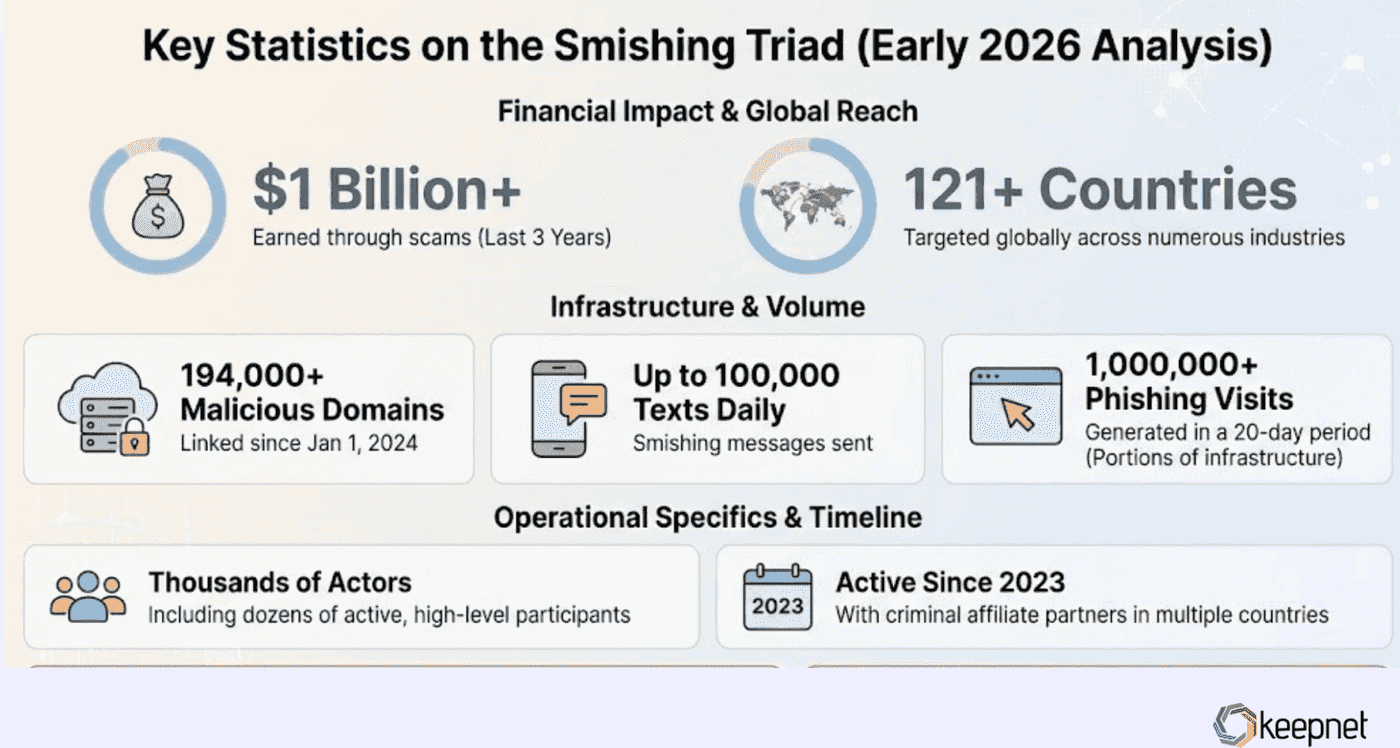 Key Statistics on the Smishing Triad (Early 2026 Analysis)

Financial Impact & Global Reach

$

$1 Billion+
Earned through scams (Last 3 Years)

121+ Countries
Targeted globally across numerous industries

Infrastructure & Volume

194,000+
Malicious Domains
Linked since Jan 1, 2024

Up to 100,000
Texts Daily
Smishing messages sent

1,000,000+
Phishing Visits
Generated in a 20-day period (Portions of infrastructure)

Operational Specifics & Timeline

Thousands of Actors
Including dozens of active, high-level participants

2023

Active Since 2023
With criminal affiliate partners in multiple countries

keepnet